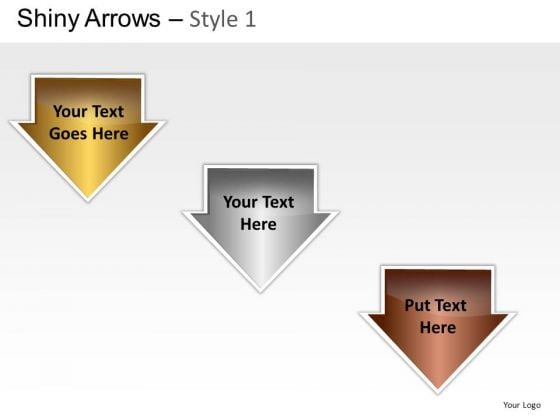 Shiny Arrows – Style 1

Your Text Goes Here

Your Text Here

Put Text Here

Your Logo